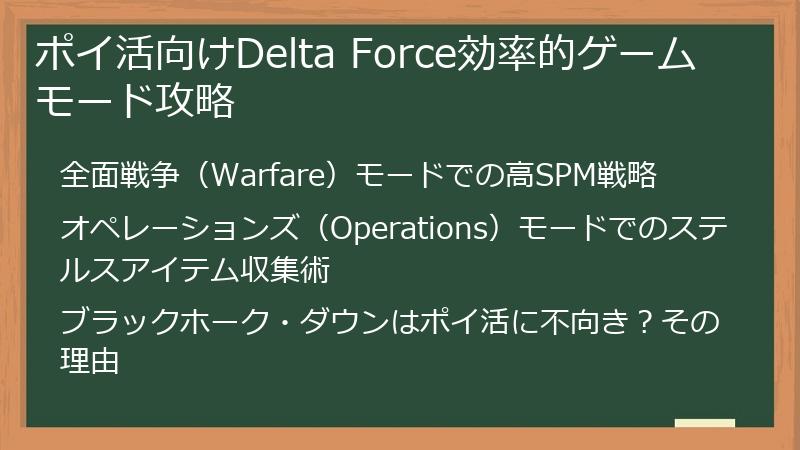 ポイ活向けDelta Force効率的ゲームモード攻略

全面戦争（Warfare）モードでの高SPM戦略

オペレーションズ（Operations）モードでのステルスアイテム収集術

ブラックホーク・ダウンはポイ活に不向き？その理由